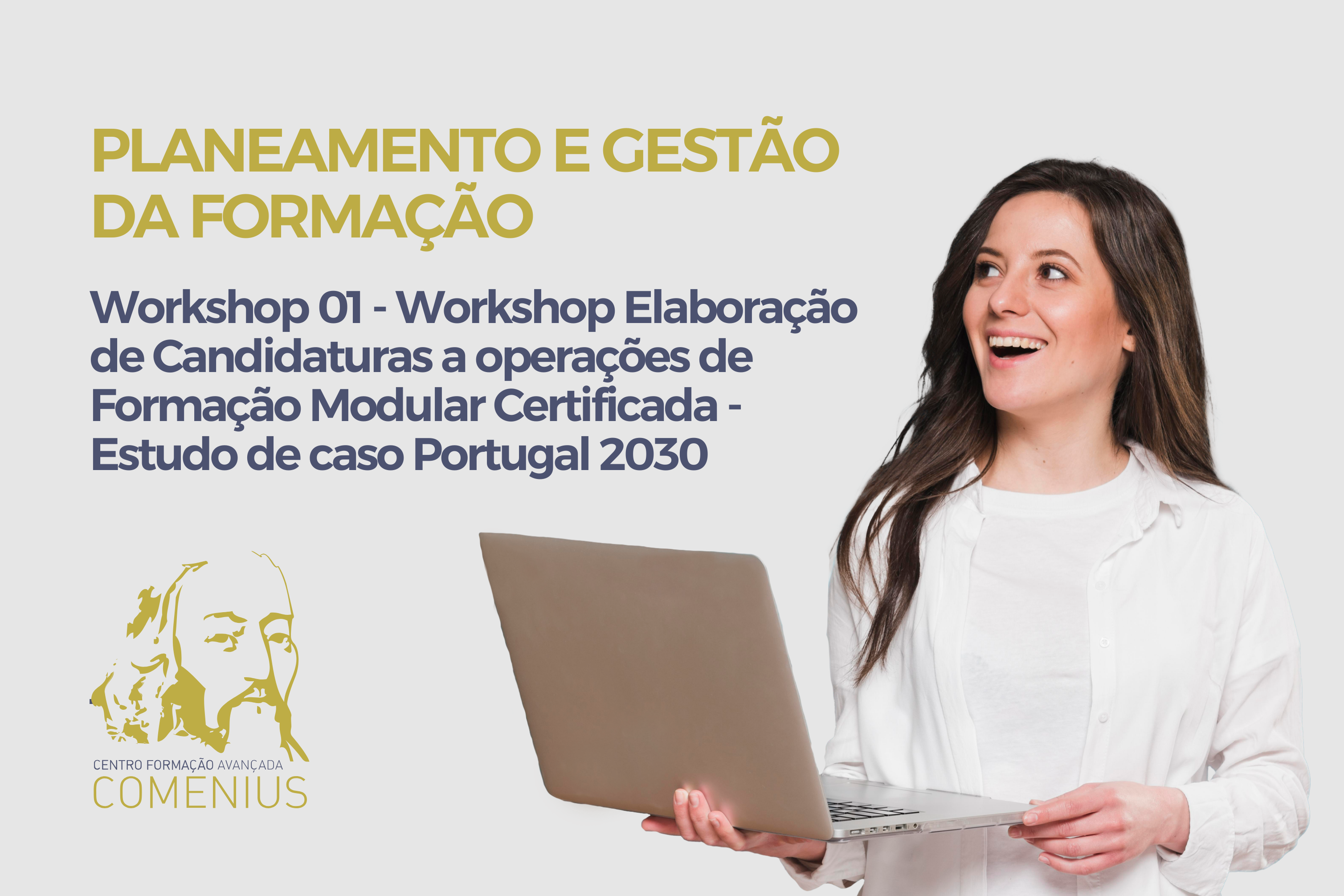 PLANEAMENTO E GESTÃO DA FORMAÇÃO

Workshop 01 - Workshop Elaboração de Candidaturas a operações de Formação Modular Certificada - Estudo de caso Portugal 2030

CENTRO FORMAÇÃO AVANÇADA
COMENIUS